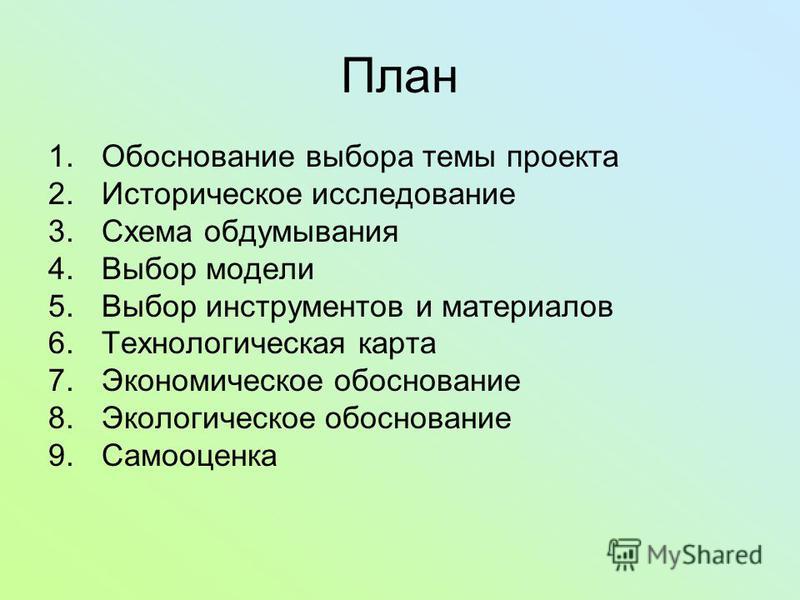 План

1. Обоснование выбора темы проекта
2. Историческое исследование
3. Схема обдумывания
4. Выбор модели
5. Выбор инструментов и материалов
6. Технологическая карта
7. Экономическое обоснование
8. Экологическое обоснование
9. Самооценка

MyShared